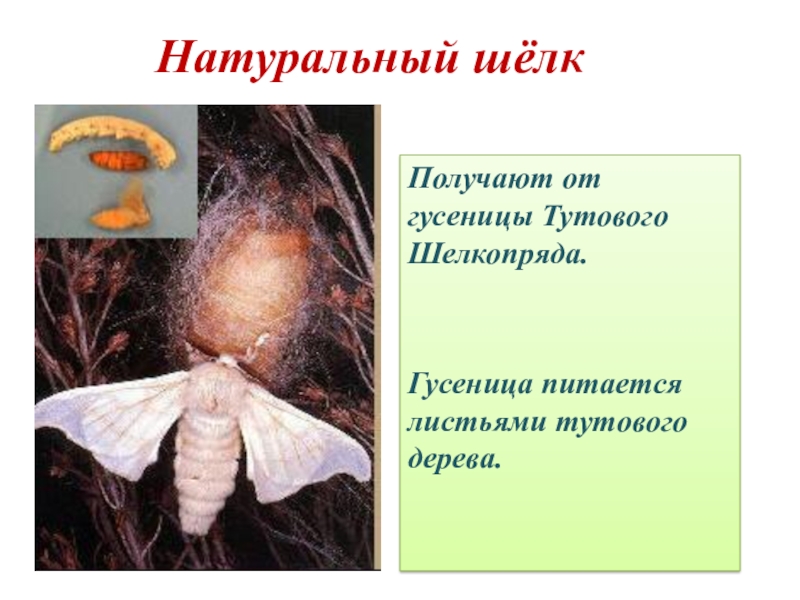 Натуральный шёлк

Получают от гусеницы Тутового Шелкопряда.

Гусеница питается листьями тутового дерева.